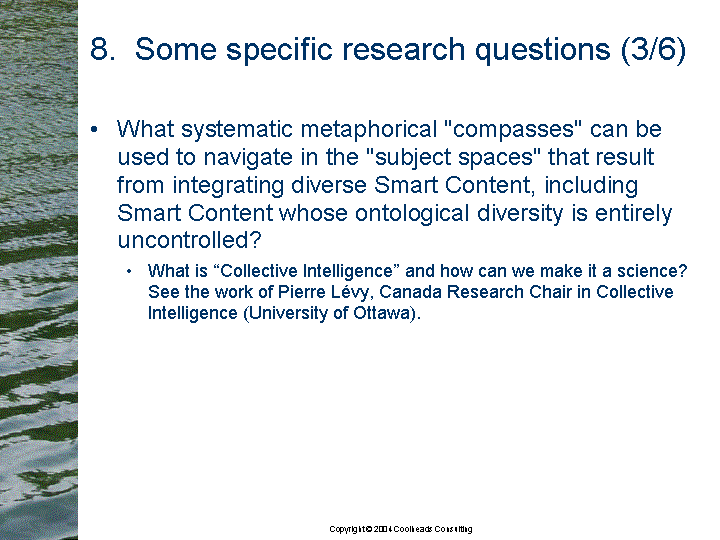 8. Some specific research questions (3/6)

• What systematic metaphorical "compasses" can be used to navigate in the "subject spaces" that result from integrating diverse Smart Content, including Smart Content whose ontological diversity is entirely uncontrolled?

• What is “Collective Intelligence” and how can we make it a science? See the work of Pierre Lévy, Canada Research Chair in Collective Intelligence (University of Ottawa).

Copyright © 2004 Coolheads Consulting